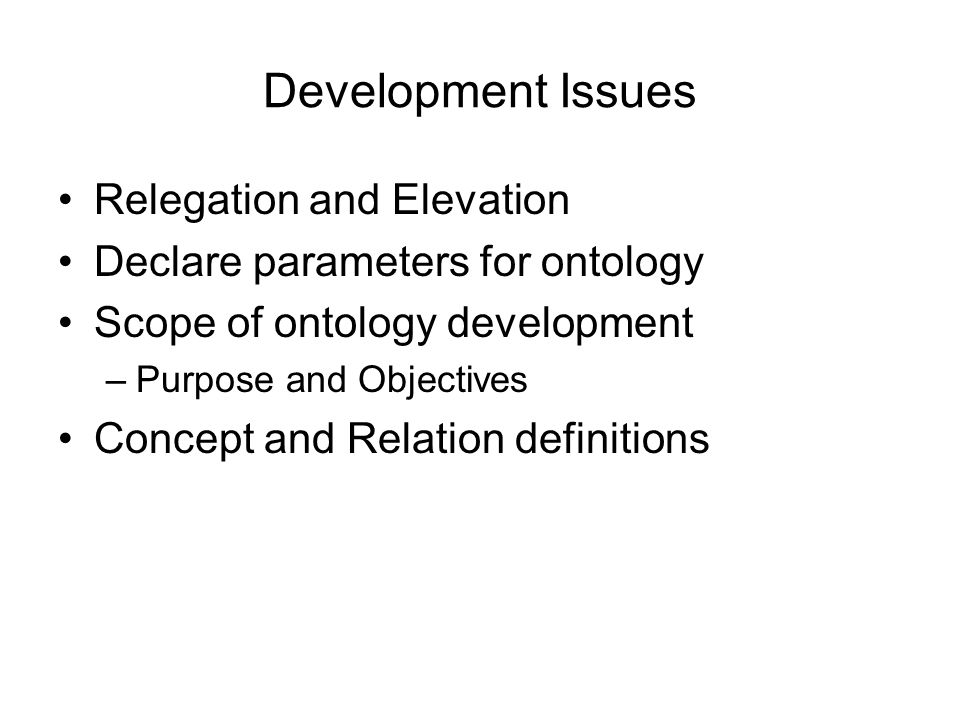 Development Issues

• Relegation and Elevation
• Declare parameters for ontology
• Scope of ontology development
– Purpose and Objectives
• Concept and Relation definitions